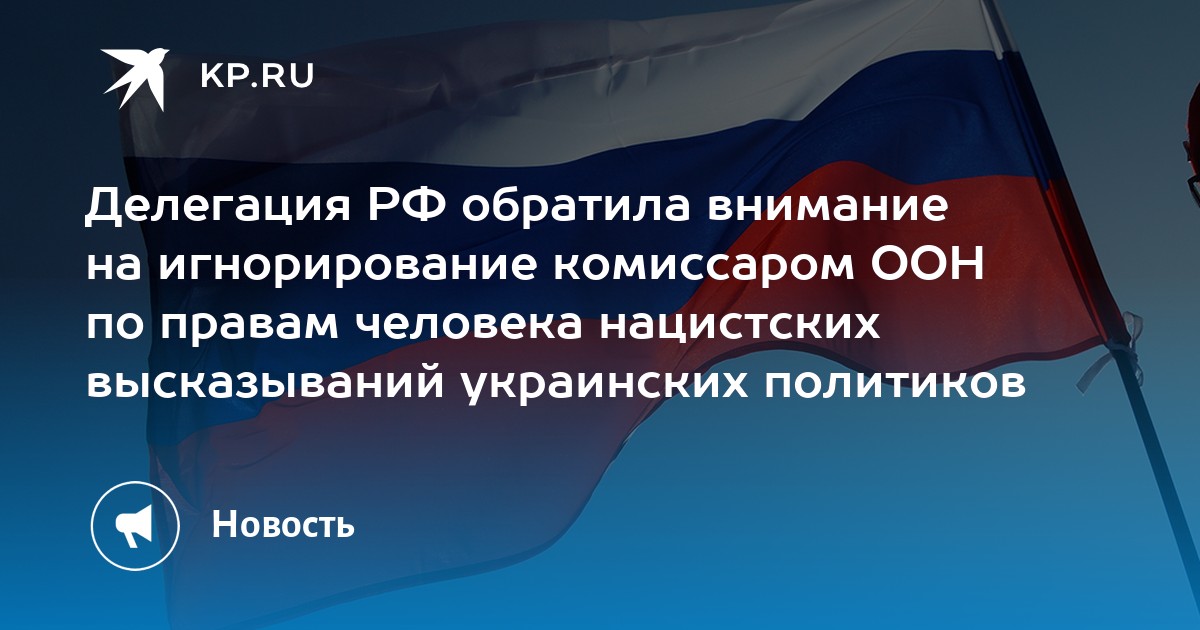 KP.RU

Делегация РФ обратила внимание на игнорирование комиссаром ООН по правам человека нацистских высказываний украинских политиков

Новость